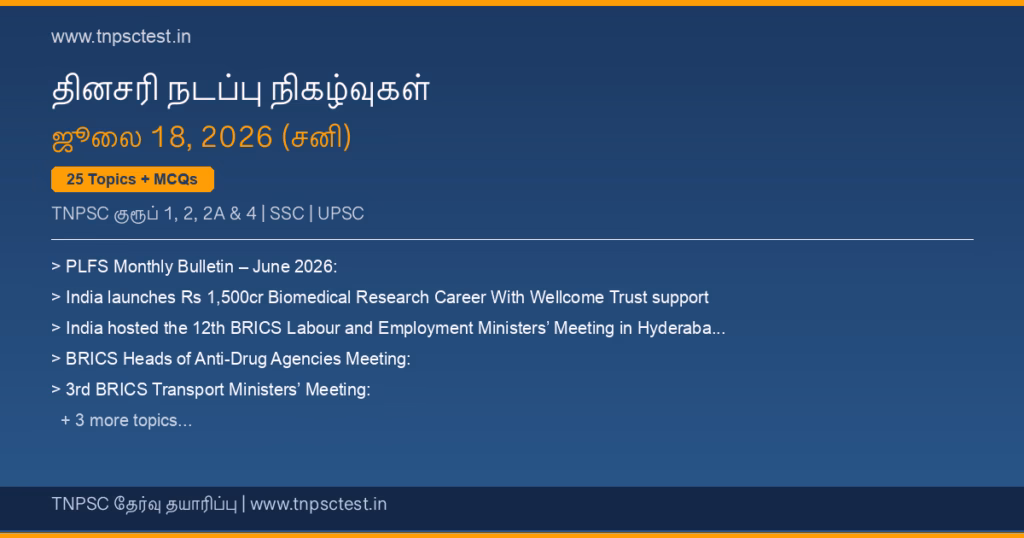 www.tnpsctest.in

தினசரி நடப்பு நிகழ்வுகள்

ஜூலை 18, 2026 (சனி)

25 Topics + MCQs

TNPSC குரூப் 1, 2, 2A & 4 | SSC | UPSC

> PLFS Monthly Bulletin – June 2026:
> India launches Rs 1,500cr Biomedical Research Career With Wellcome Trust support
> India hosted the 12th BRICS Labour and Employment Ministers' Meeting in Hyderaba...
> BRICS Heads of Anti-Drug Agencies Meeting:
> 3rd BRICS Transport Ministers' Meeting:
+ 3 more topics...

TNPSC தேர்வு தயாரிப்பு | www.tnpsctest.in